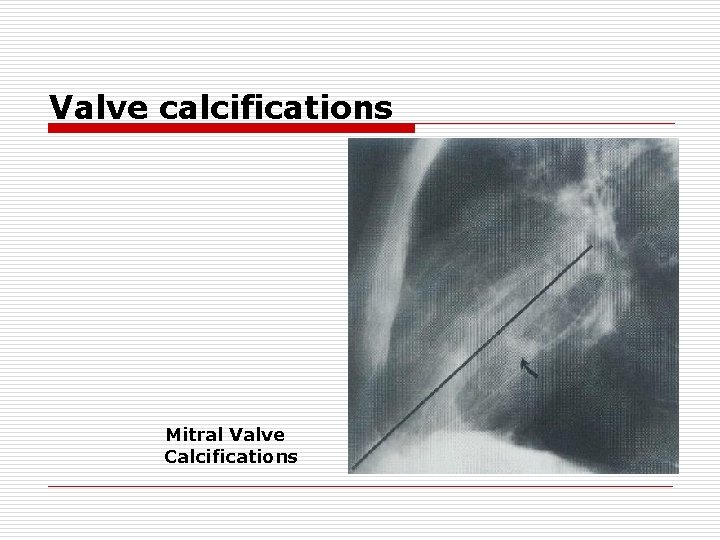 Valve calcifications

Mitral Valve Calcifications